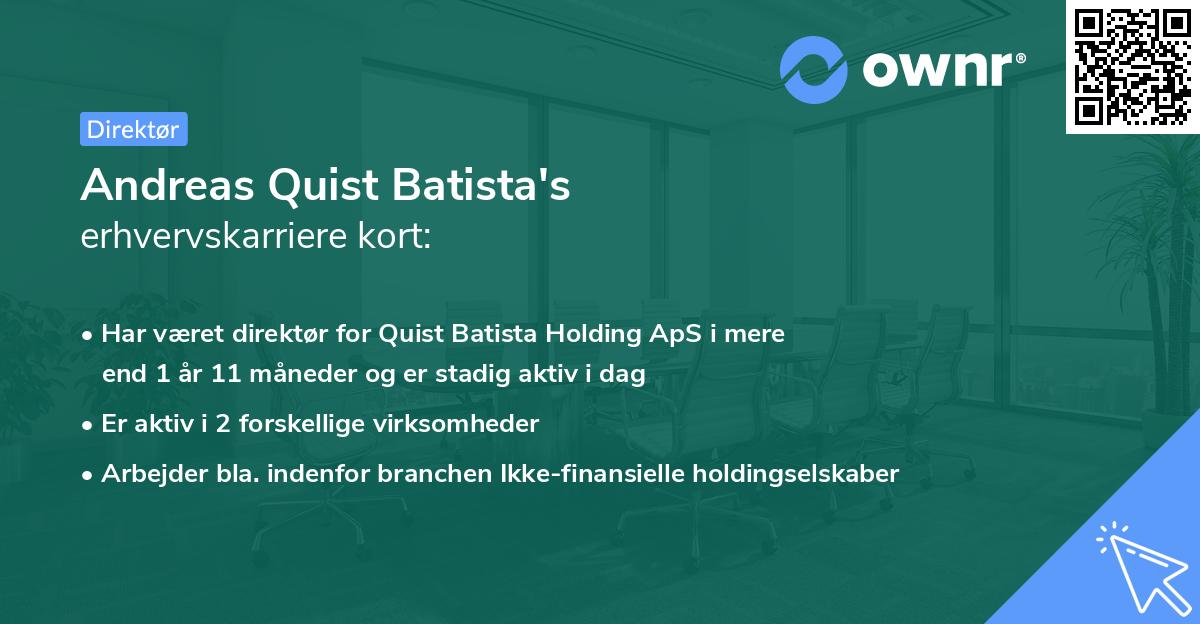 ownr®

Direktør

Andreas Quist Batista's
erhvervskarriere kort:

• Har været direktør for Quist Batista Holding ApS i mere end 1 år 11 måneder og er stadig aktiv i dag
• Er aktiv i 2 forskellige virksomheder
• Arbejder bla. indenfor branchen Ikke-finansielle holdingselskaber